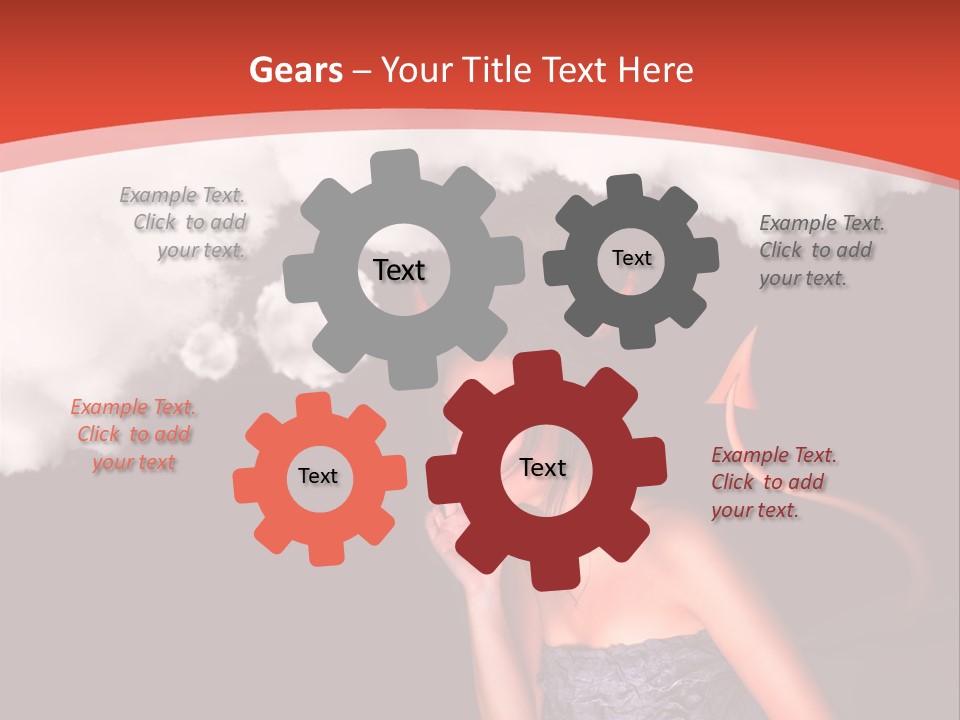 Gears – Your Title Text Here

Example Text. Click to add your text.

Text

Text

Example Text. Click to add your text.

Example Text. Click to add your text

Text

Text

Example Text. Click to add your text.